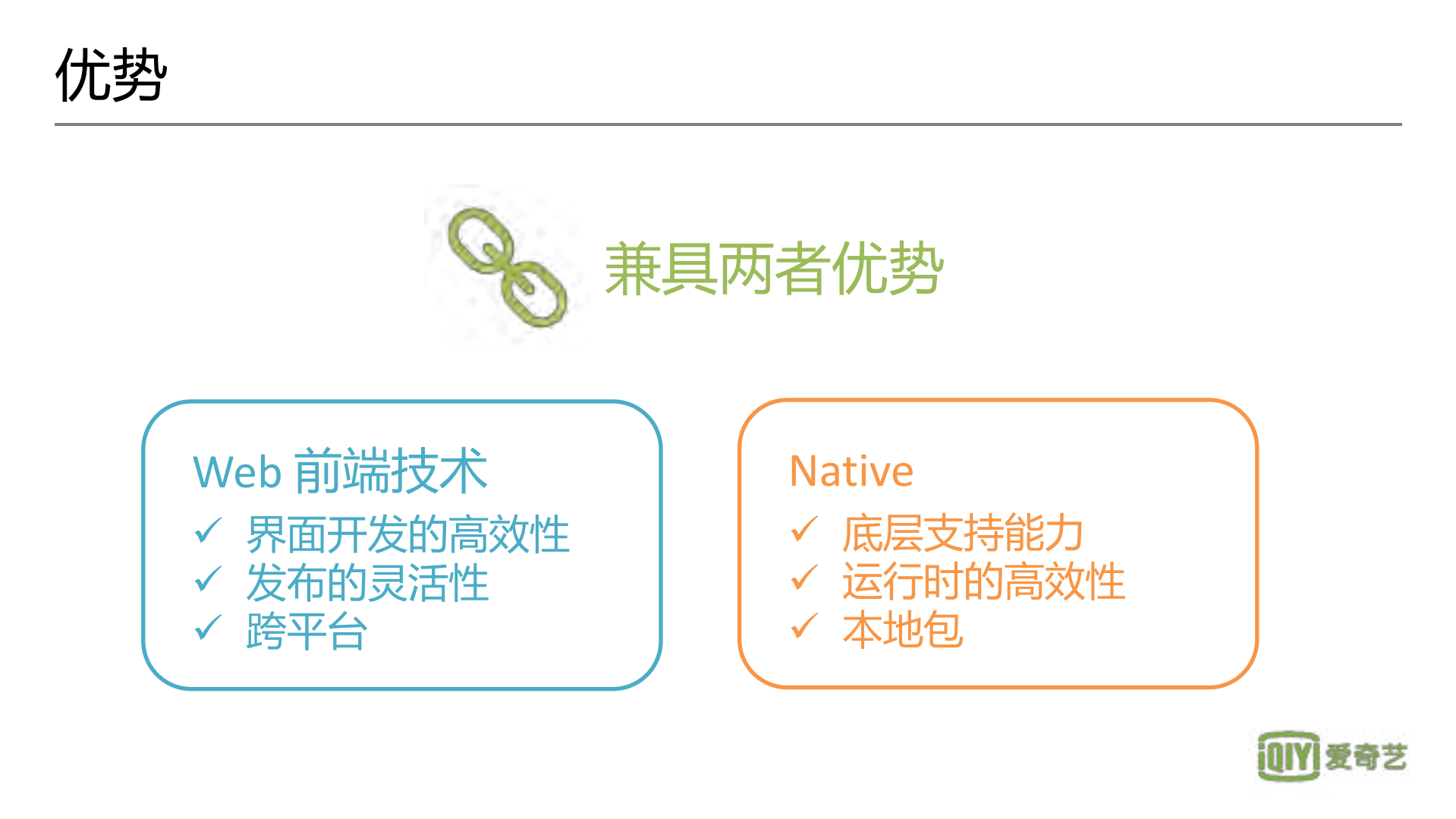 优势

兼具两者优势

Web 前端技术
✓ 界面开发的高效性
✓ 发布的灵活性
✓ 跨平台

Native
✓ 底层支持能力
✓ 运行时的高效性
✓ 本地包

iQIYI 爱奇艺